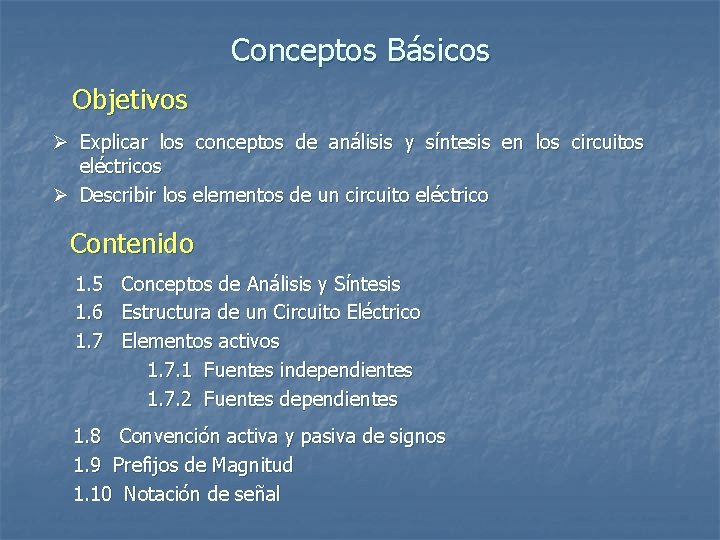 Conceptos Básicos

Objetivos

➢ Explicar los conceptos de análisis y síntesis en los circuitos eléctricos

➢ Describir los elementos de un circuito eléctrico

Contenido

1.5 Conceptos de Análisis y Síntesis

1.6 Estructura de un Circuito Eléctrico

1.7 Elementos activos

1.7.1 Fuentes independientes

1.7.2 Fuentes dependientes

1.8 Convención activa y pasiva de signos

1.9 Prefijos de Magnitud

1.10 Notación de señal